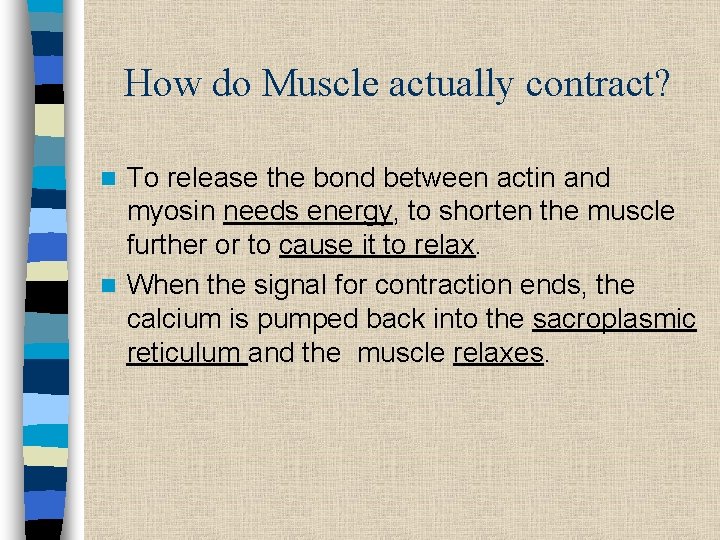 How do Muscle actually contract?

To release the bond between actin and myosin needs energy, to shorten the muscle further or to cause it to relax.

When the signal for contraction ends, the calcium is pumped back into the sacroplasmic reticulum and the muscle relaxes.